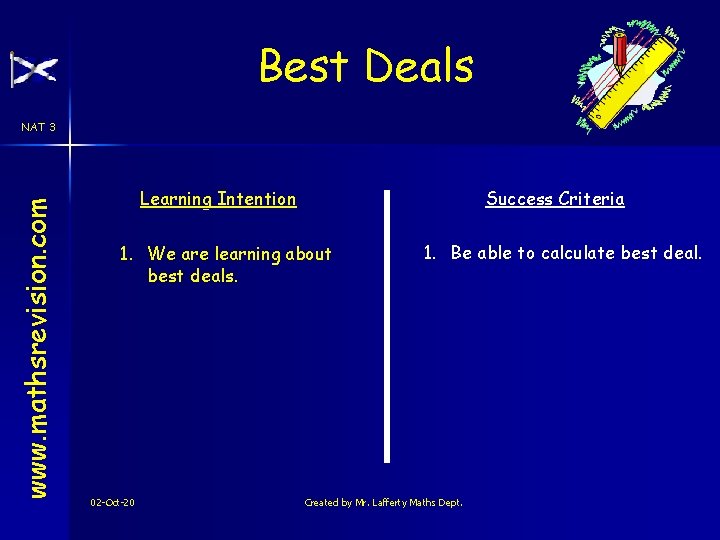 Best Deals

NAT 3

www.mathsrevision.com

Learning Intention

1. We are learning about best deals.

Success Criteria

1. Be able to calculate best deal.

02-Oct-20

Created by Mr. Lafferty Maths Dept.